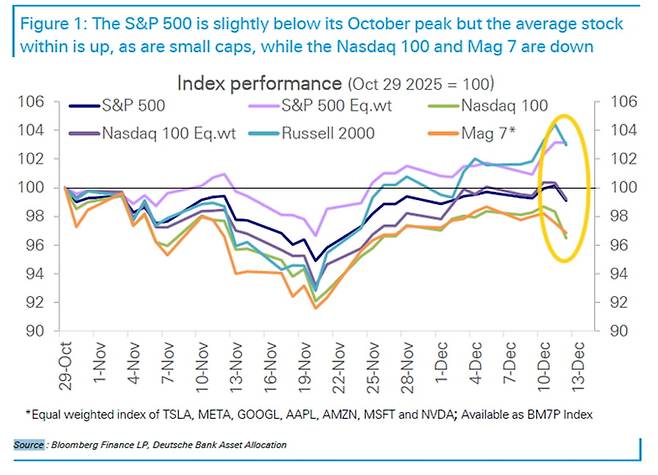 Figure 1: The S&P 500 is slightly below its October peak but the average stock within is up, as are small caps, while the Nasdaq 100 and Mag 7 are down

Index performance (Oct 29 2025 = 100)

S&P 500
S&P 500 Eq.wt
Nasdaq 100
Nasdaq 100 Eq.wt
Russell 2000
Mag 7*

106
104
102
100
98
96
94
92
90

106
104
102
100
98
96
94
92
90

29-Oct
1-Nov
4-Nov
7-Nov
10-Nov
13-Nov
16-Nov
19-Nov
22-Nov
25-Nov
28-Nov
1-Dec
4-Dec
7-Dec
10-Dec
13-Dec

*Equal weighted index of TSLA, META, GOOGL, AAPL, AMZN, MSFT and NVDA; Available as BM7P Index

Source : Bloomberg Finance LP, Deutsche Bank Asset Allocation